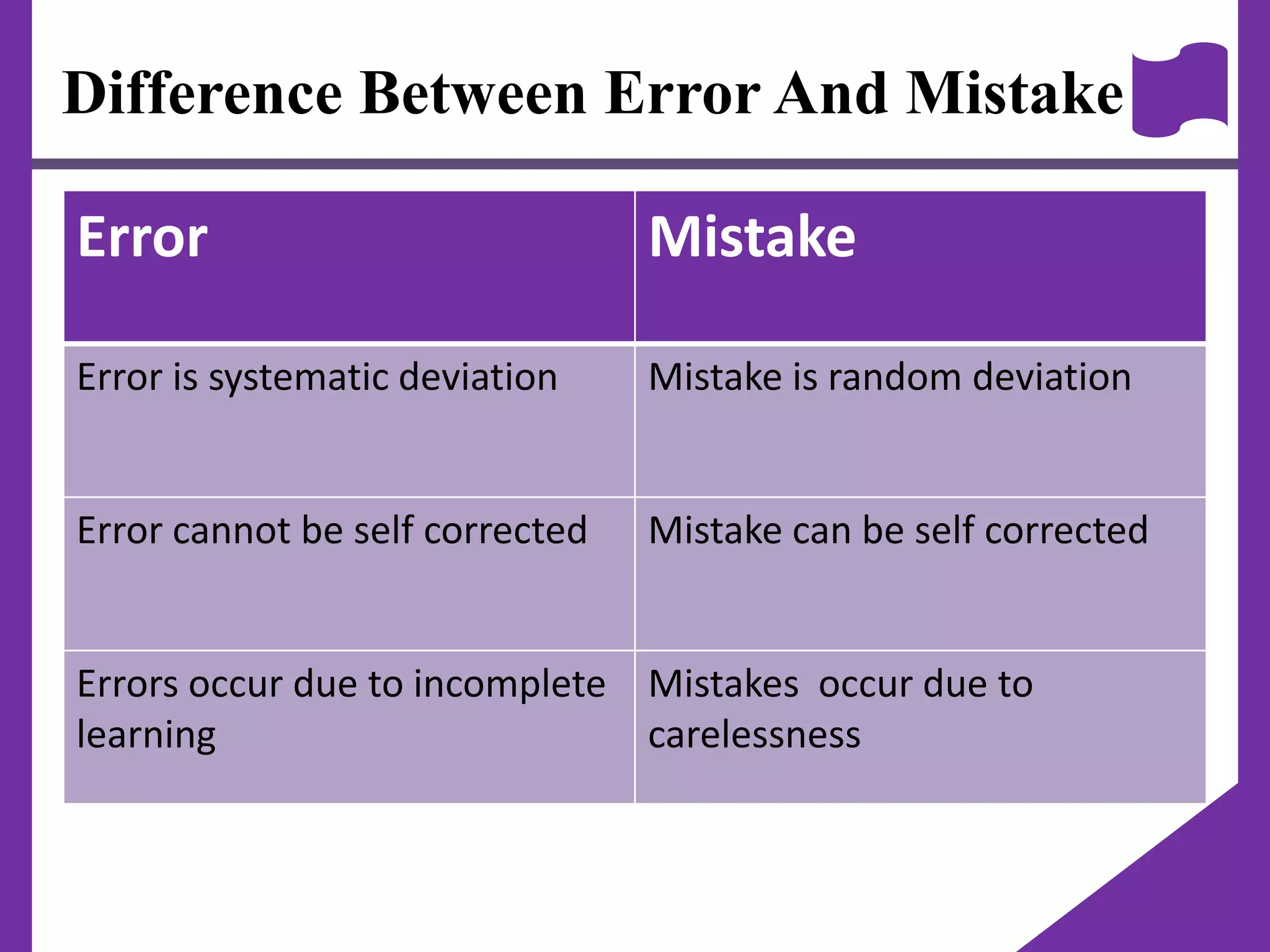 Difference Between Error And Mistake

| Error | Mistake |
|---|---|
| Error is systematic deviation | Mistake is random deviation |
| Error cannot be self corrected | Mistake can be self corrected |
| Errors occur due to incomplete learning | Mistakes  occur due to carelessness |